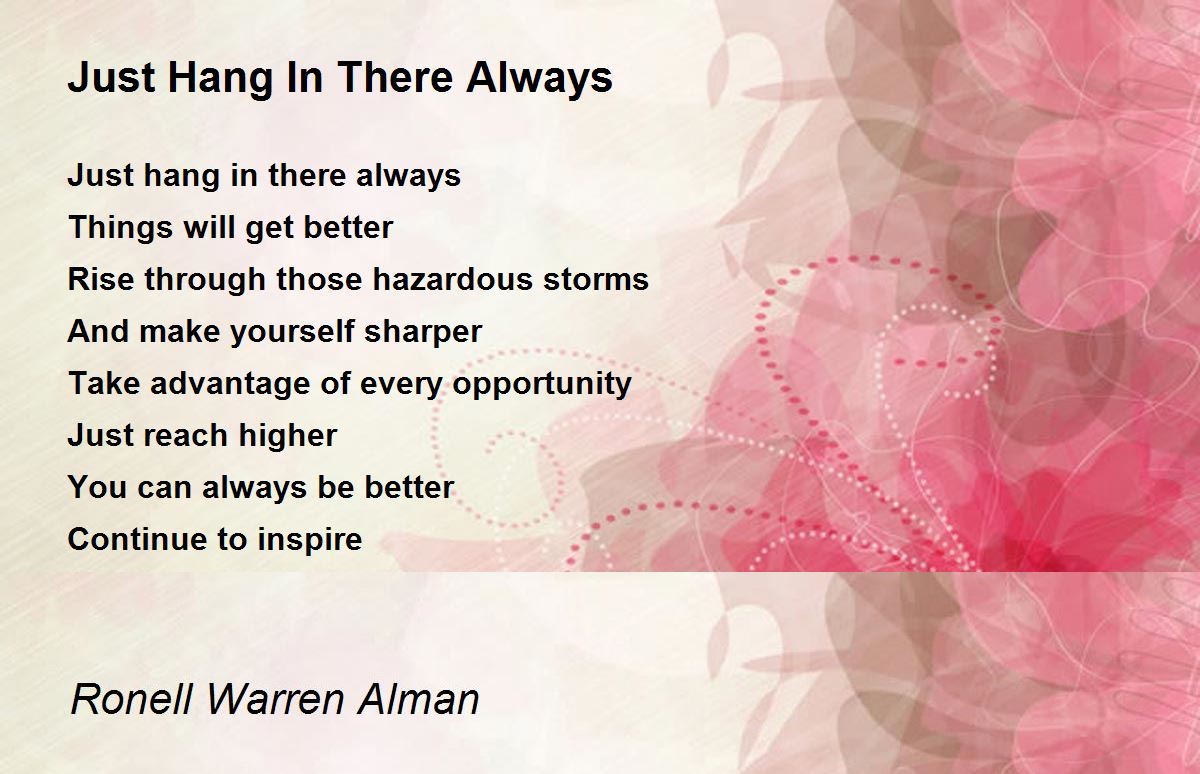 Just Hang In There Always

Just hang in there always
Things will get better
Rise through those hazardous storms
And make yourself sharper
Take advantage of every opportunity
Just reach higher
You can always be better
Continue to inspire

Ronell Warren Alman